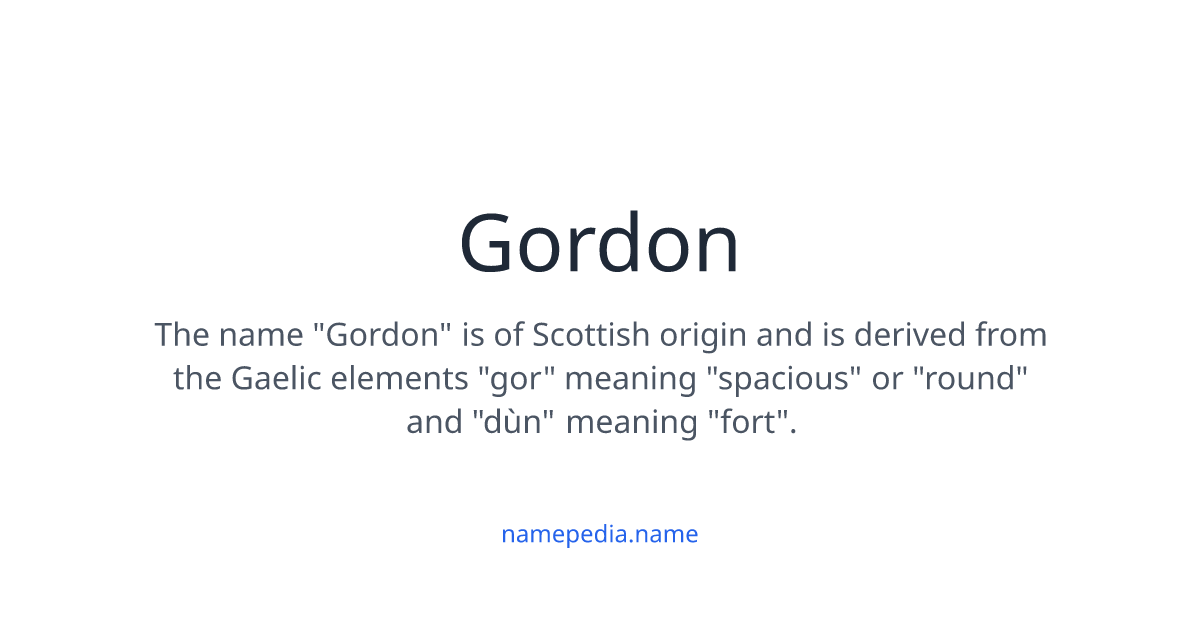 Gordon

The name "Gordon" is of Scottish origin and is derived from the Gaelic elements "gor" meaning "spacious" or "round" and "dùn" meaning "fort".

namepedia.name